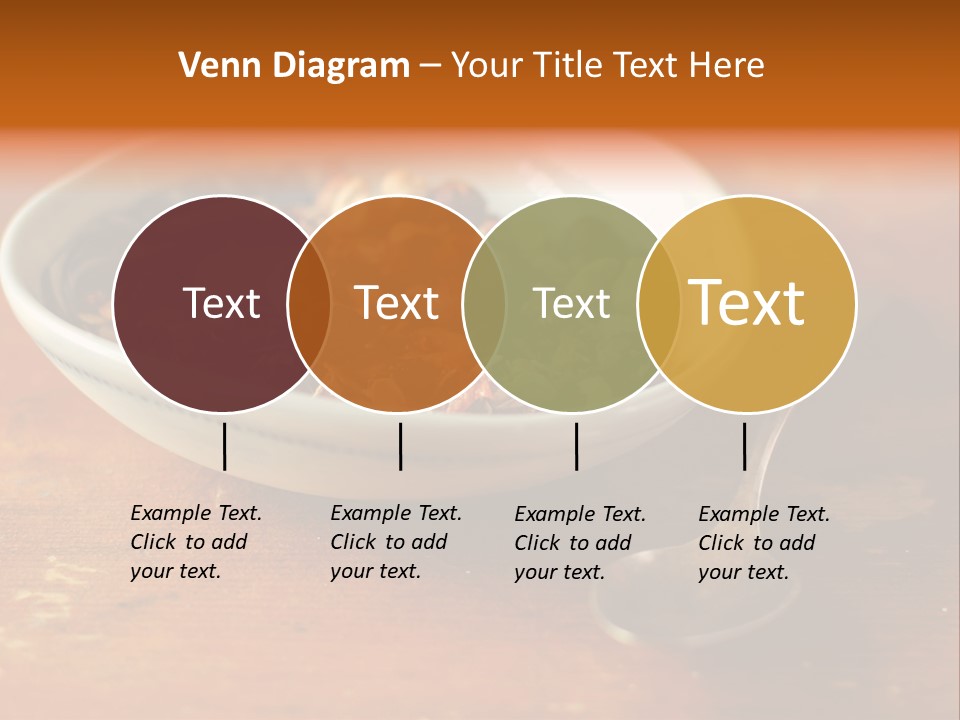 Venn Diagram – Your Title Text Here

Text

Text

Text

Text

Example Text. Click to add your text.

Example Text. Click to add your text.

Example Text. Click to add your text.

Example Text. Click to add your text.